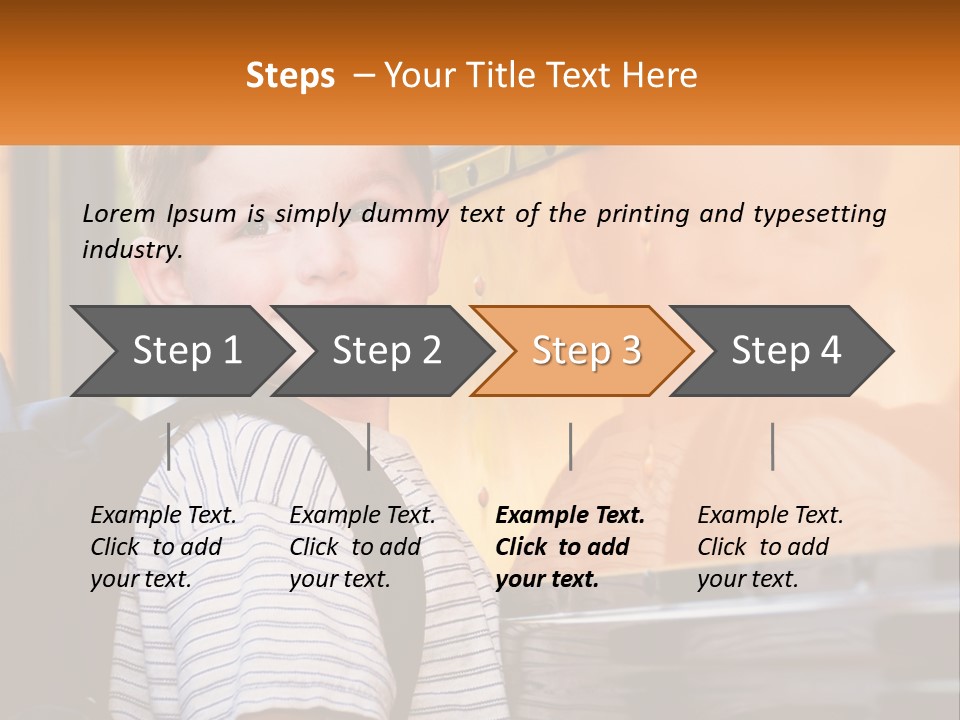 Steps – Your Title Text Here

Lorem Ipsum is simply dummy text of the printing and typesetting industry.

Step 1

Step 2

Step 3

Step 4

Example Text. Click to add your text.

Example Text. Click to add your text.

Example Text. Click to add your text.

Example Text. Click to add your text.